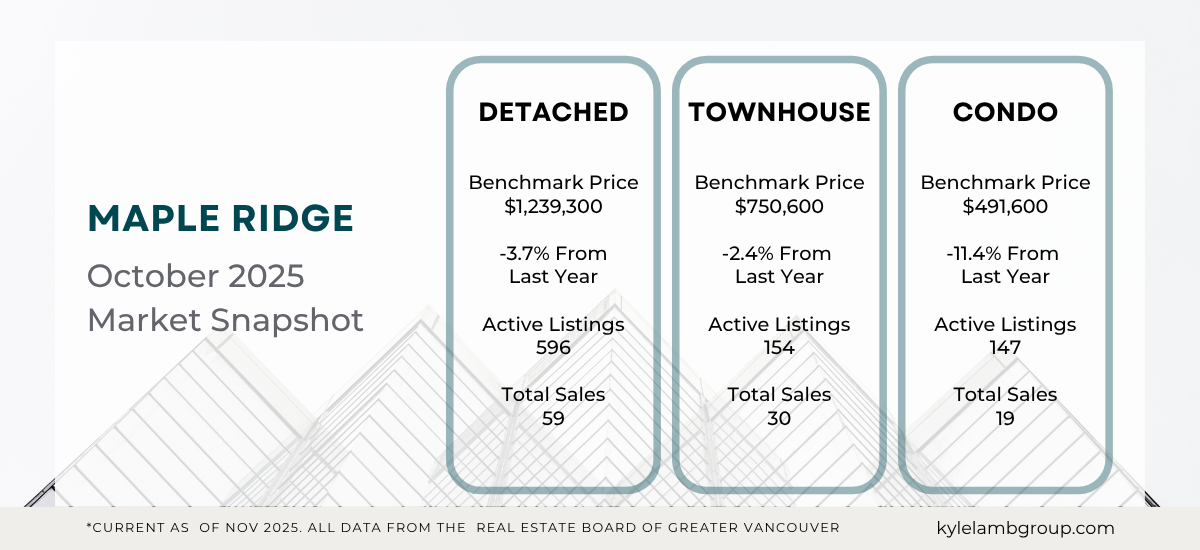 MAPLE RIDGE
October 2025
Market Snapshot

DETACHED

Benchmark Price
$1,239,300

-3.7% From
Last Year

Active Listings
596

Total Sales
59

TOWNHOUSE

Benchmark Price
$750,600

-2.4% From
Last Year

Active Listings
154

Total Sales
30

CONDO

Benchmark Price
$491,600

-11.4% From
Last Year

Active Listings
147

Total Sales
19

*CURRENT AS OF NOV 2025. ALL DATA FROM THE REAL ESTATE BOARD OF GREATER VANCOUVER

kylelambgroup.com